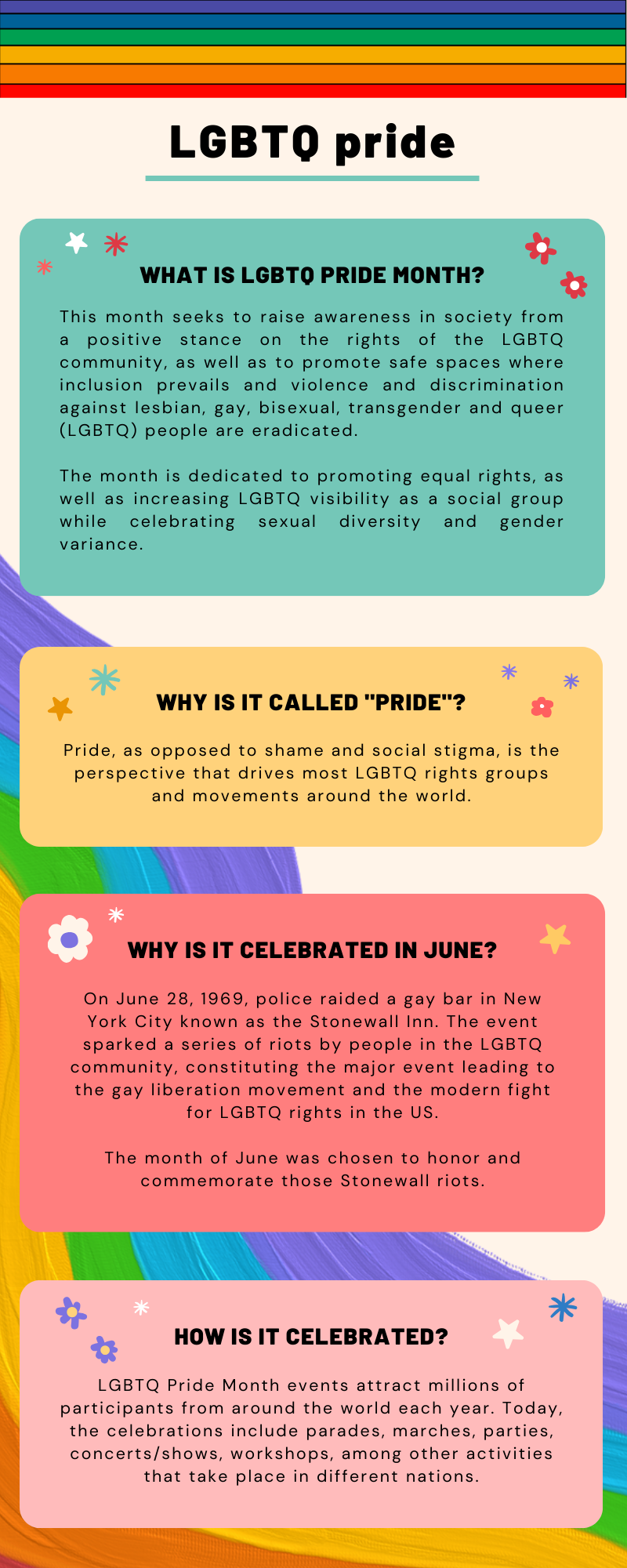 LGBTQ pride

WHAT IS LGBTQ PRIDE MONTH?

This month seeks to raise awareness in society from a positive stance on the rights of the LGBTQ community, as well as to promote safe spaces where inclusion prevails and violence and discrimination against lesbian, gay, bisexual, transgender and queer (LGBTQ) people are eradicated.

The month is dedicated to promoting equal rights, as well as increasing LGBTQ visibility as a social group while celebrating sexual diversity and gender variance.

WHY IS IT CALLED "PRIDE"?

Pride, as opposed to shame and social stigma, is the perspective that drives most LGBTQ rights groups and movements around the world.

WHY IS IT CELEBRATED IN JUNE?

On June 28, 1969, police raided a gay bar in New York City known as the Stonewall Inn. The event sparked a series of riots by people in the LGBTQ community, constituting the major event leading to the gay liberation movement and the modern fight for LGBTQ rights in the US.

The month of June was chosen to honor and commemorate those Stonewall riots.

HOW IS IT CELEBRATED?

LGBTQ Pride Month events attract millions of participants from around the world each year. Today, the celebrations include parades, marches, parties, concerts/shows, workshops, among other activities that take place in different nations.